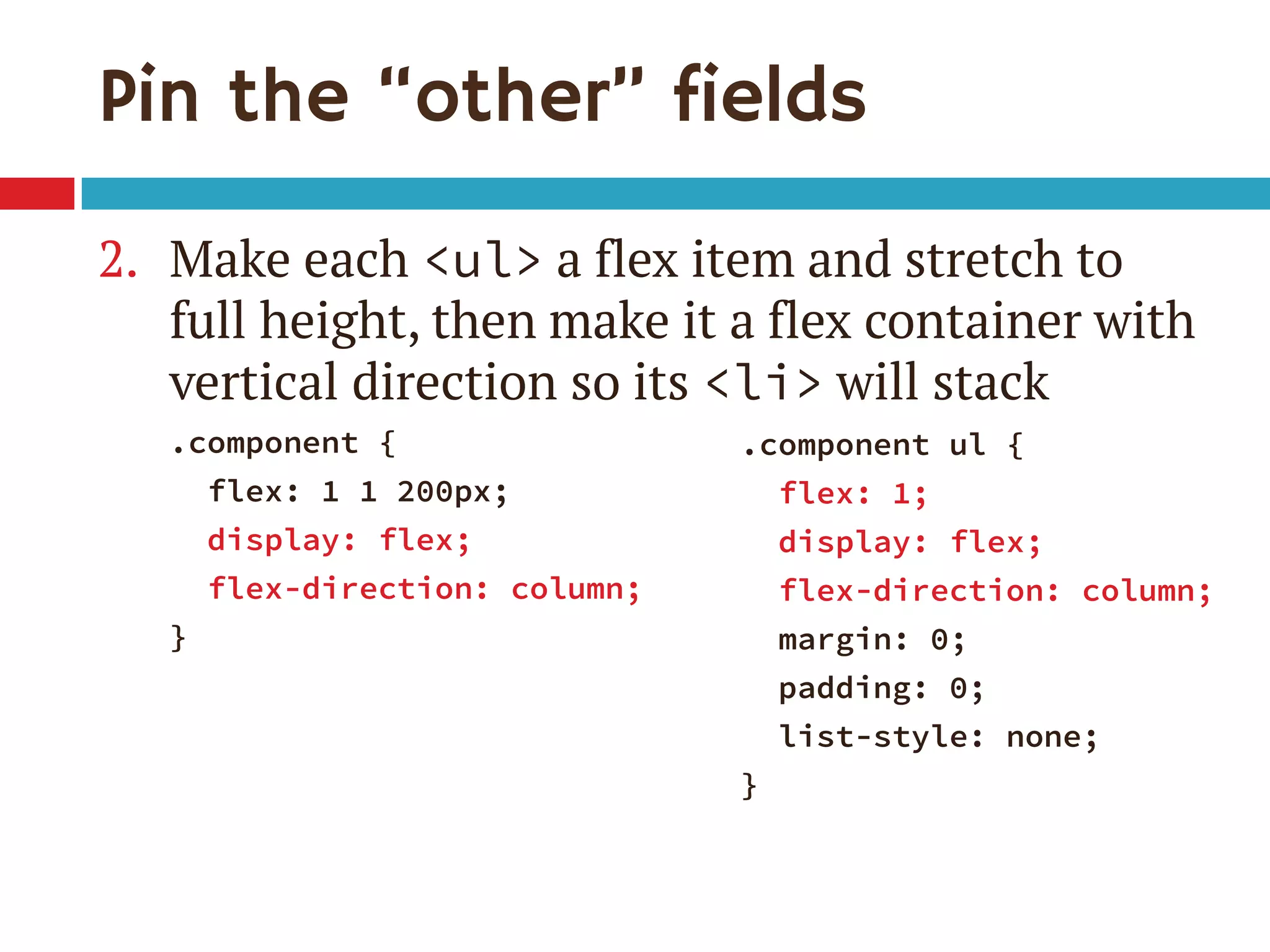 Pin the “other” fields

2. Make each <ul> a flex item and stretch to full height, then make it a flex container with vertical direction so its <li> will stack

.component {
  flex: 1 1 200px;
  display: flex;
  flex-direction: column;
}

.component ul {
  flex: 1;
  display: flex;
  flex-direction: column;
  margin: 0;
  padding: 0;
  list-style: none;
}